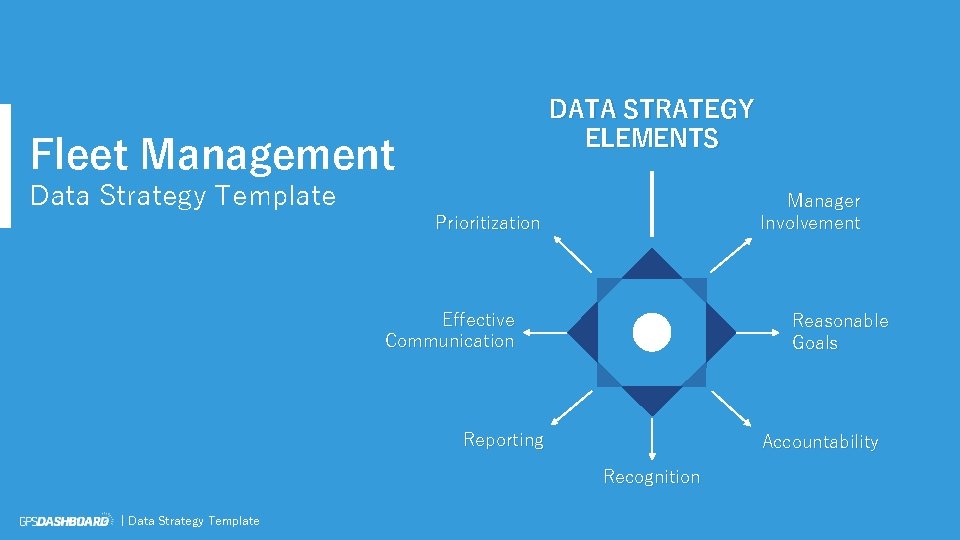 Fleet Management
Data Strategy Template

DATA STRATEGY ELEMENTS

Prioritization

Manager Involvement

Effective Communication

Reasonable Goals

Reporting

Accountability

Recognition

GPSDASHBOARD | Data Strategy Template